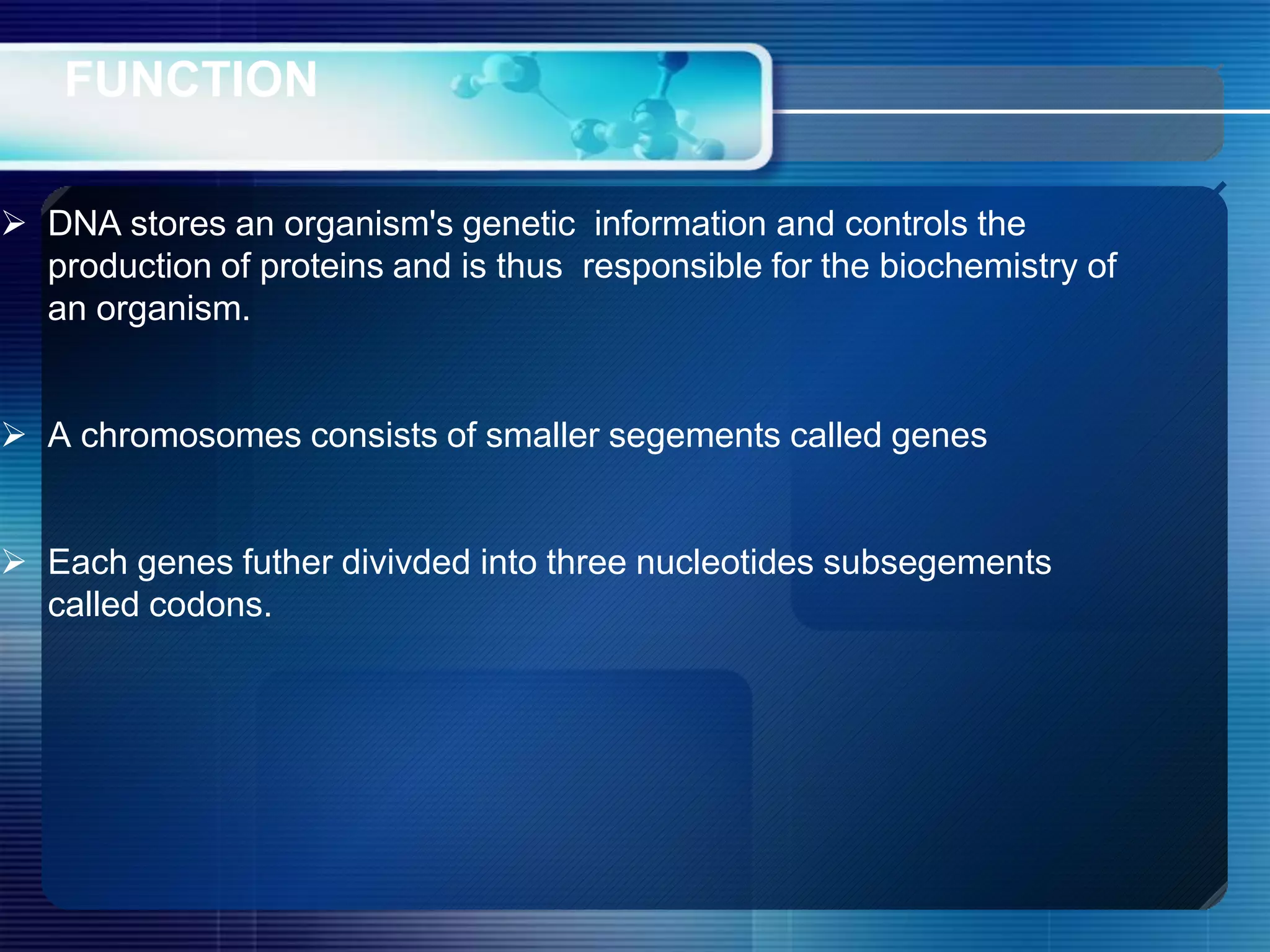 FUNCTION

➢ DNA stores an organism's genetic information and controls the production of proteins and is thus responsible for the biochemistry of an organism.

➢ A chromosomes consists of smaller segements called genes

➢ Each genes futher divivded into three nucleotides subsegements called codons.